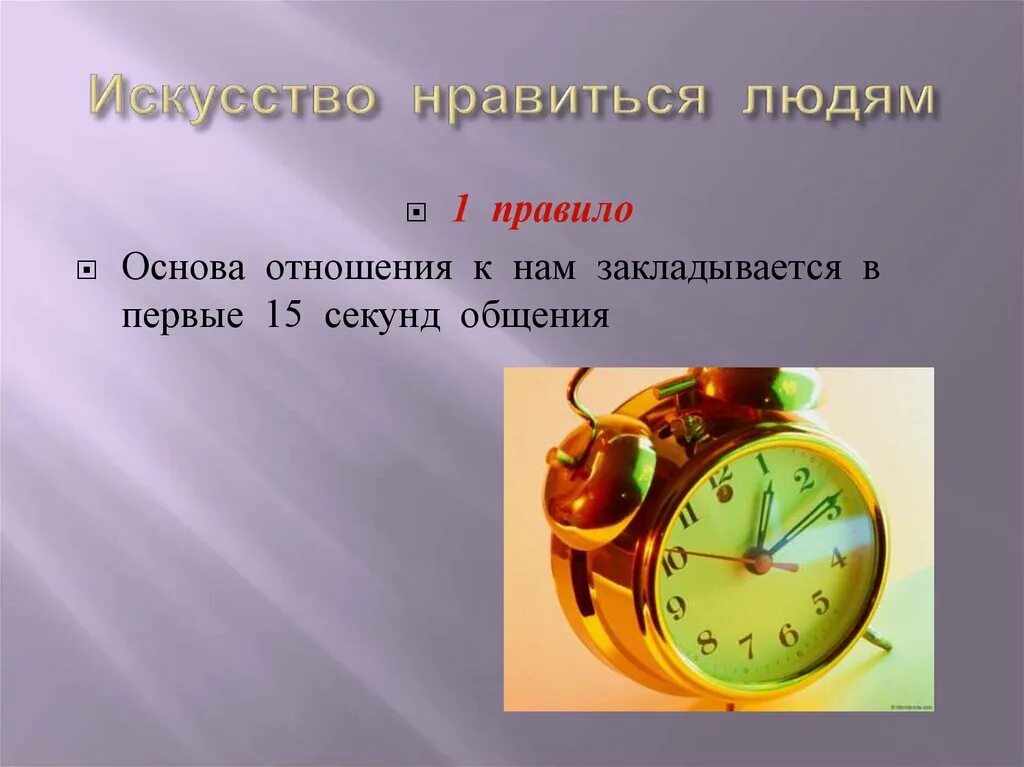 Искусство нравиться людям

1 правило

Основа отношения к нам закладывается в первые 15 секунд общения

12 1 2 3 4 5 6 7 8 9 10 11